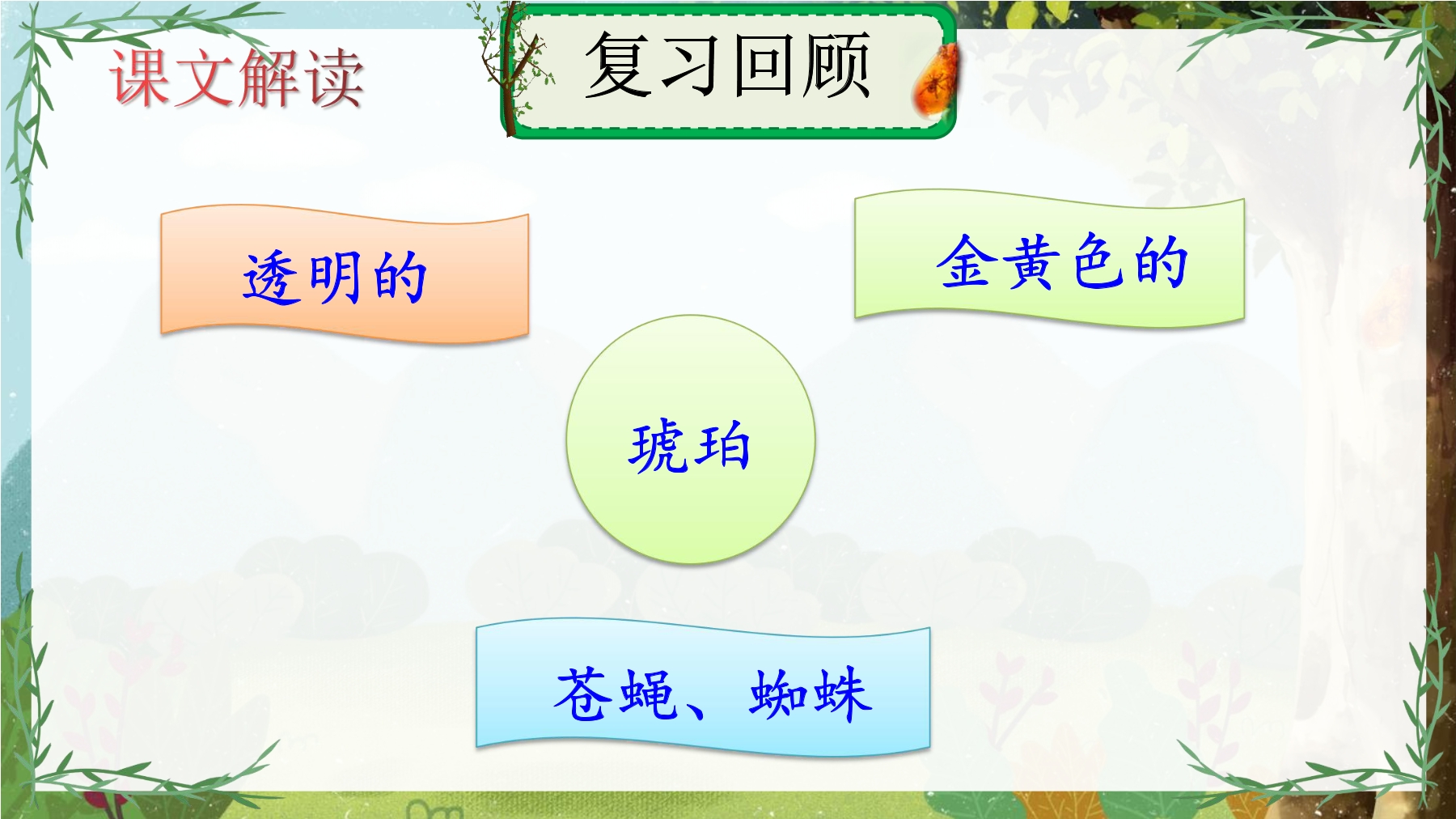 课文解读

复习回顾

透明的

金黄色的

琥珀

苍蝇、蜘蛛